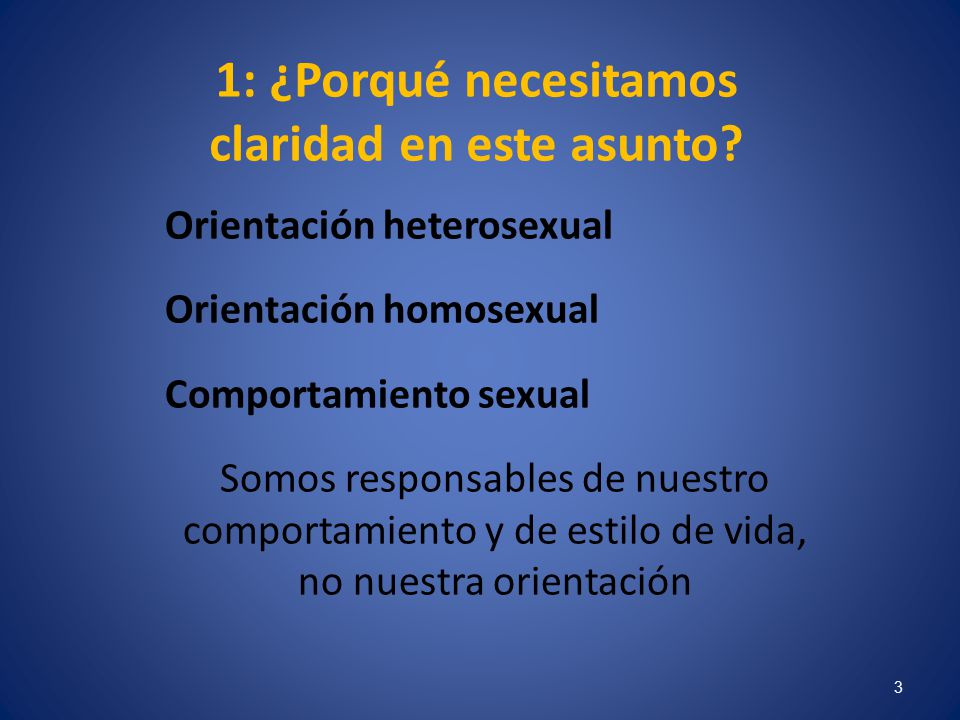 1: ¿Porqué necesitamos claridad en este asunto?

Orientación heterosexual

Orientación homosexual

Comportamiento sexual

Somos responsables de nuestro comportamiento y de estilo de vida, no nuestra orientación

3